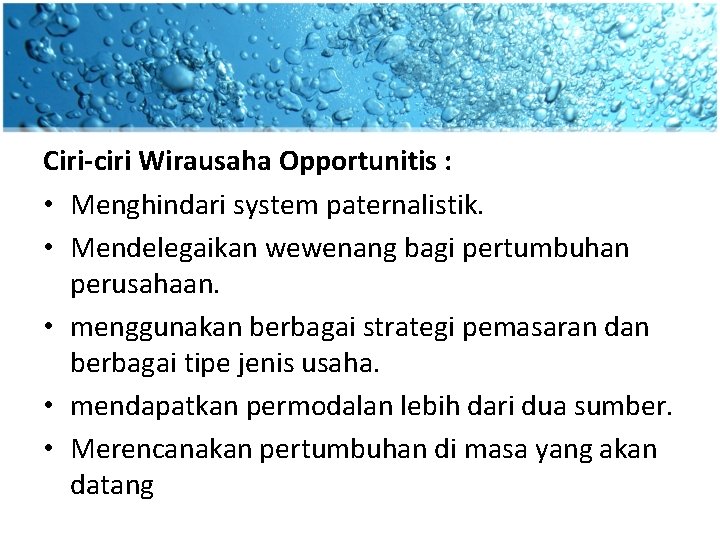 Ciri-ciri Wirausaha Opportunitis :

• Menghindari system paternalistik.
• Mendelegaikan wewenang bagi pertumbuhan perusahaan.
• menggunakan berbagai strategi pemasaran dan berbagai tipe jenis usaha.
• mendapatkan permodalan lebih dari dua sumber.
• Merencanakan pertumbuhan di masa yang akan datang